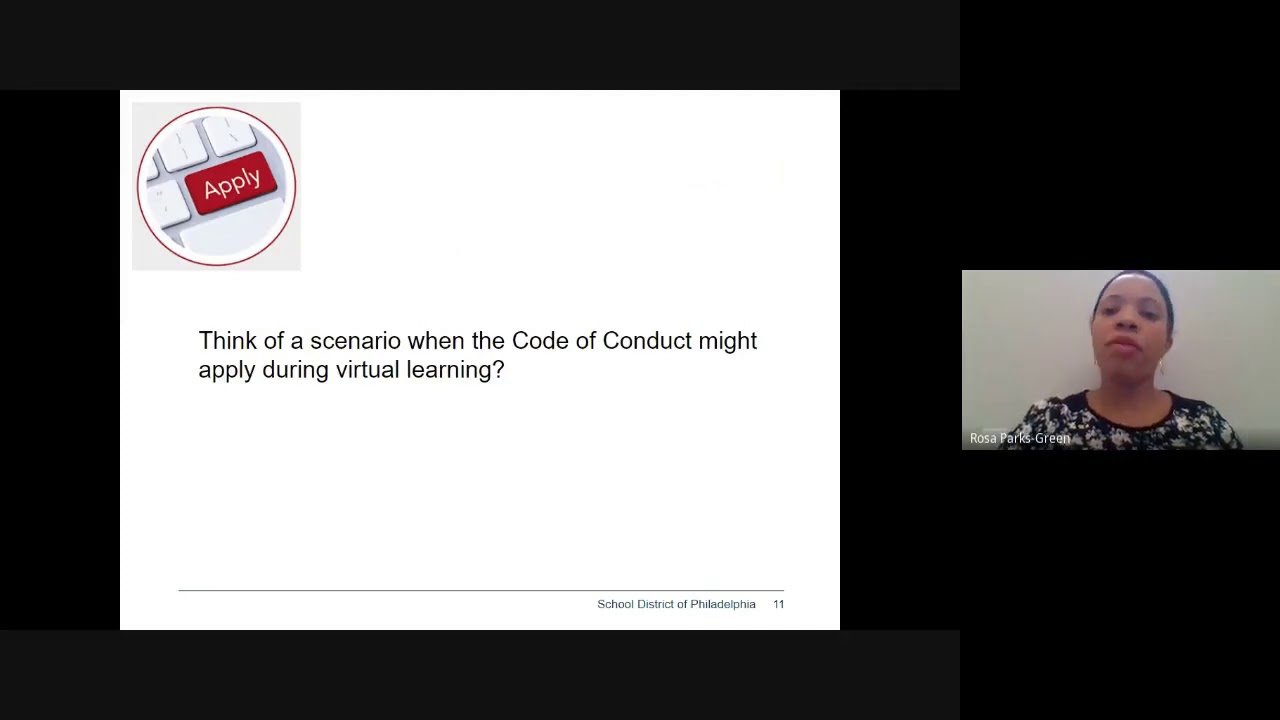 Apply

Think of a scenario when the Code of Conduct might apply during virtual learning?

School District of Philadelphia 11

Rosa Parks-Green